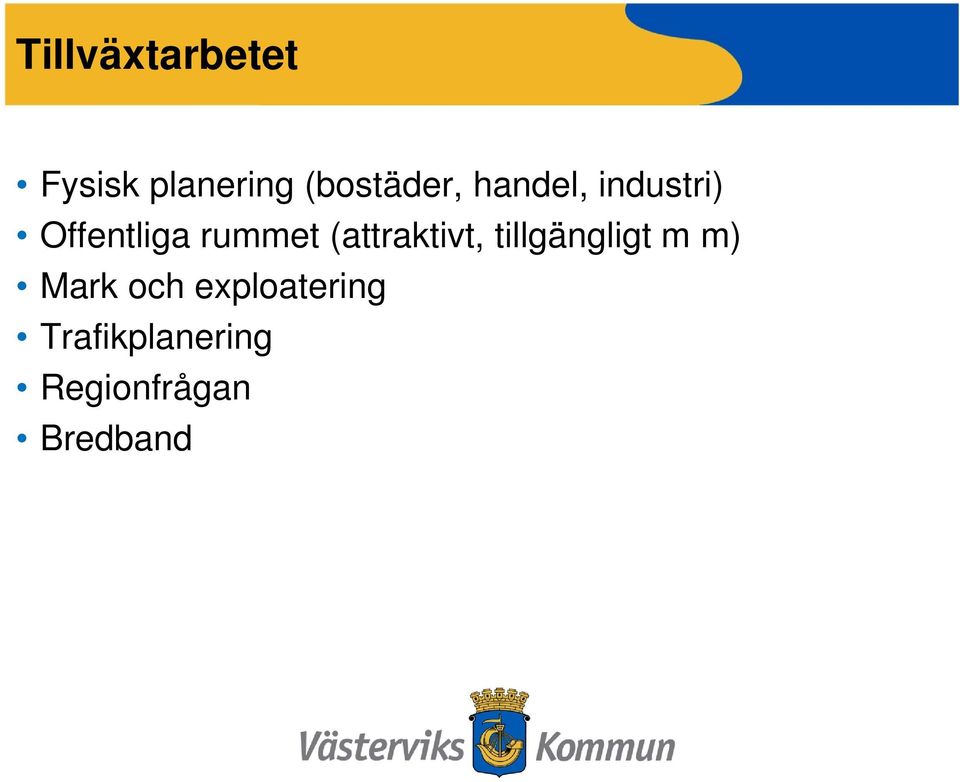 Tillväxtarbetet

• Fysisk planering (bostäder, handel, industri)
• Offentliga rummet (attraktivt, tillgängligt m m)
• Mark och exploatering
• Trafikplanering
• Regionfrågan
• Bredband

Västerviks Kommun